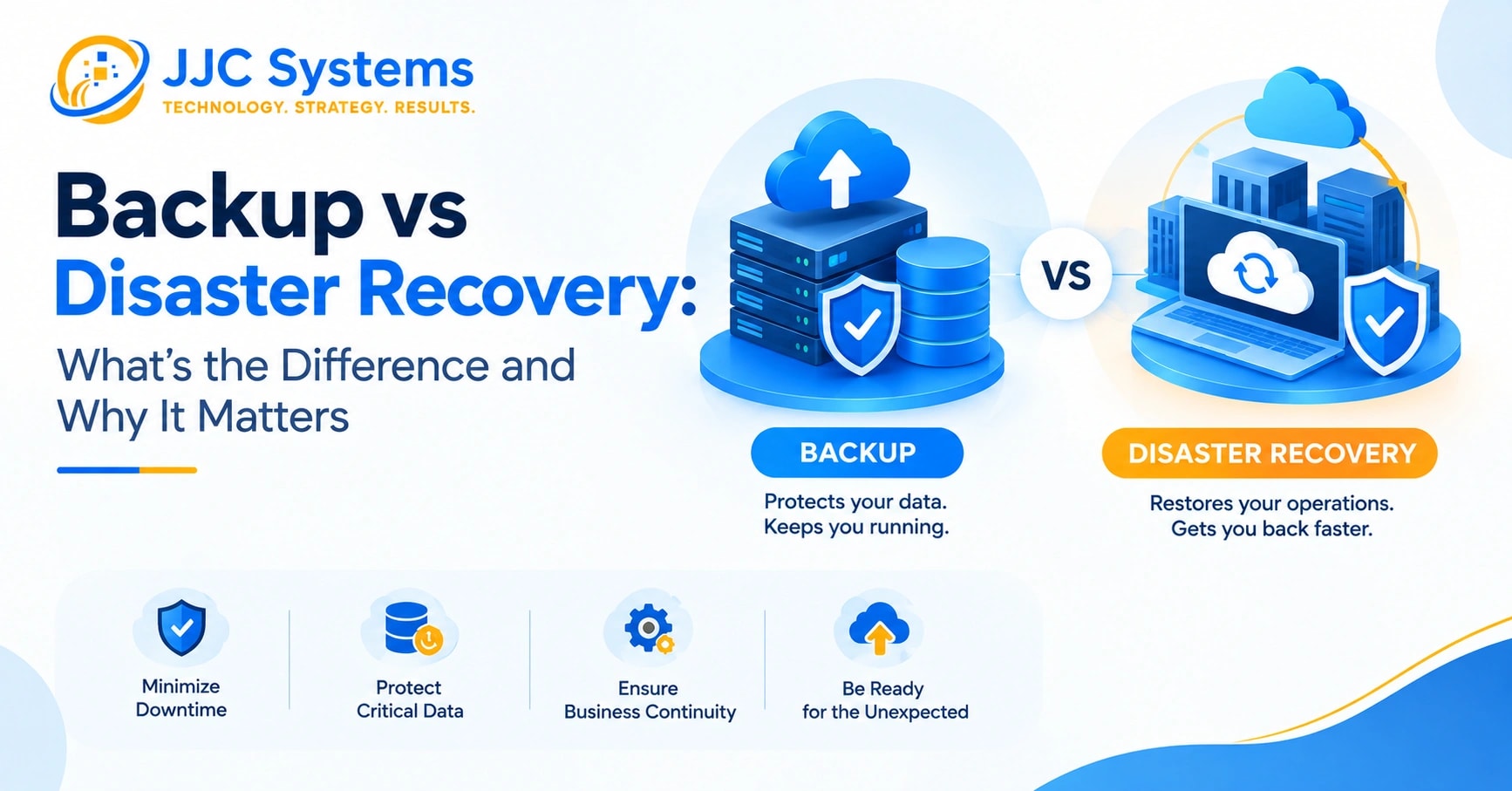 JJC Systems
TECHNOLOGY. STRATEGY. RESULTS.

Backup vs
Disaster Recovery:
What's the Difference and
Why It Matters

VS

BACKUP
Protects your data.
Keeps you running.

DISASTER RECOVERY
Restores your operations.
Gets you back faster.

Minimize
Downtime

Protect
Critical Data

Ensure
Business Continuity

Be Ready
for the Unexpected